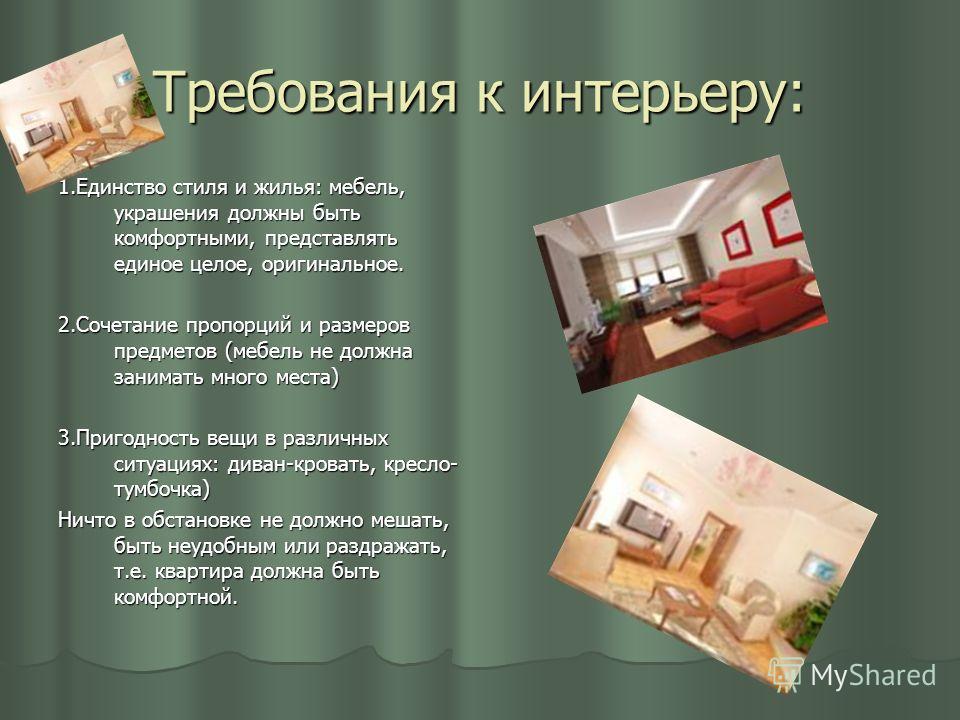 Требования к интерьеру:

1.Единство стиля и жилья: мебель, украшения должны быть комфортными, представлять единое целое, оригинальное.

2.Сочетание пропорций и размеров предметов (мебель не должна занимать много места)

3.Пригодность вещи в различных ситуациях: диван-кровать, кресло-тумбочка)

Ничто в обстановке не должно мешать, быть неудобным или раздражать, т.е. квартира должна быть комфортной.

MyShared